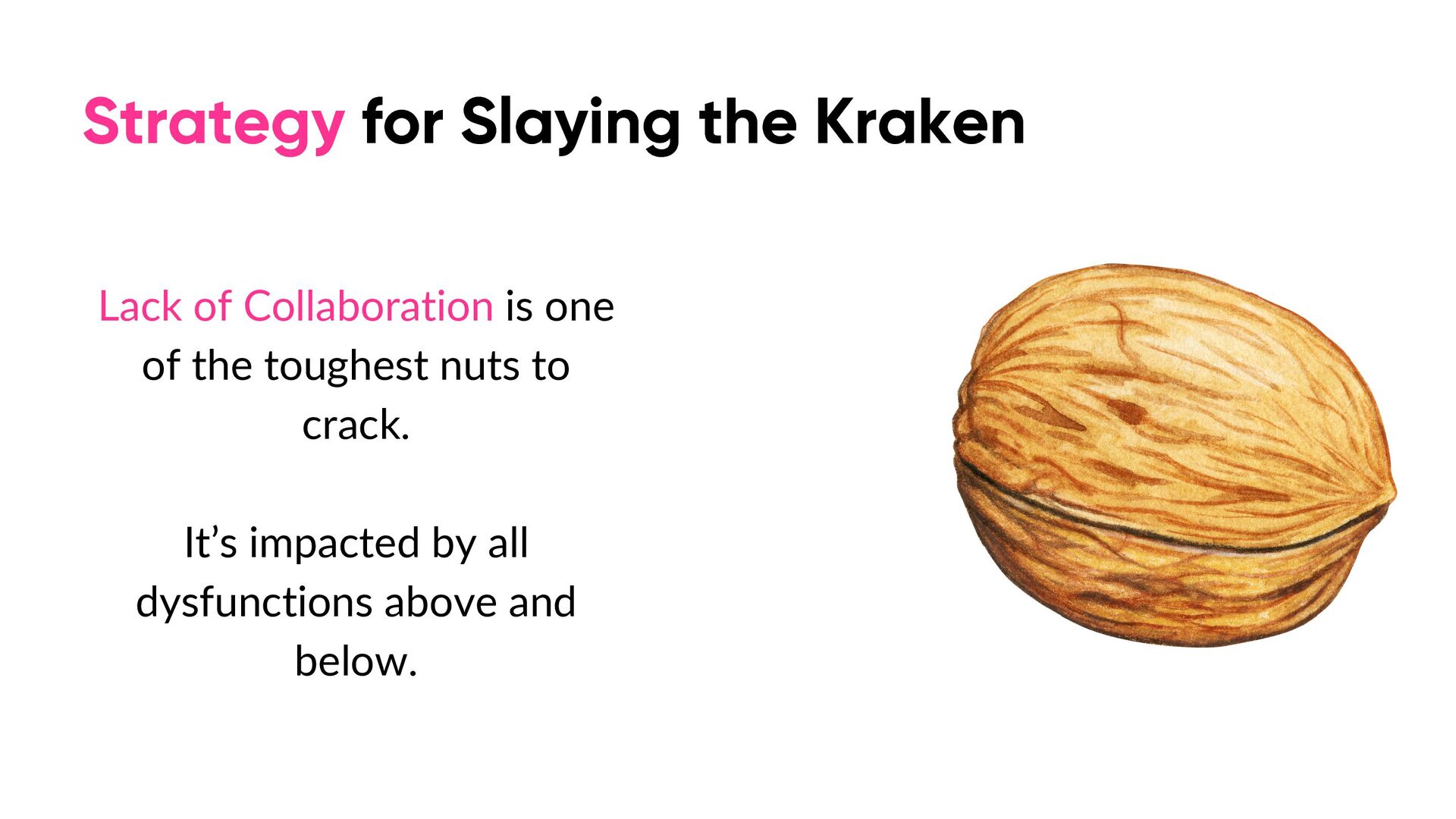 Strategy for Slaying the Kraken

Lack of Collaboration is one of the toughest nuts to crack.

It’s impacted by all dysfunctions above and below.